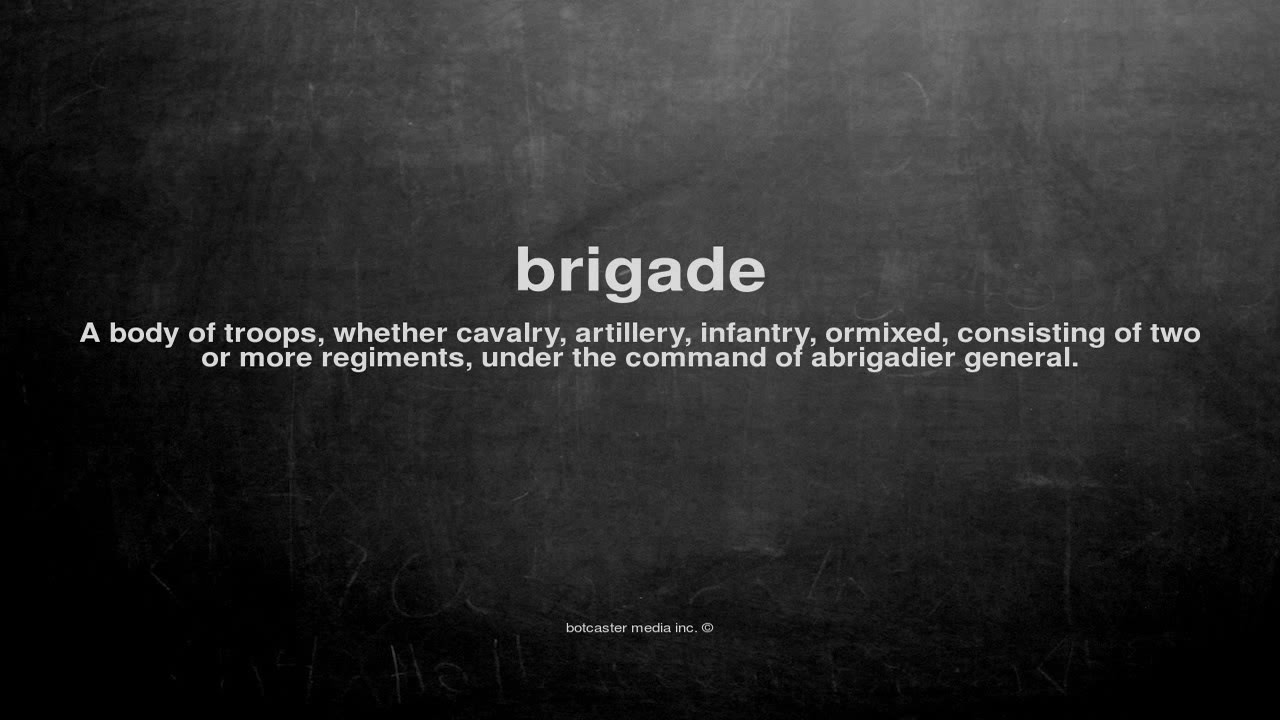 brigade

A body of troops, whether cavalry, artillery, infantry, ormixed, consisting of two or more regiments, under the command of abrigadier general.

botcaster media inc. ©